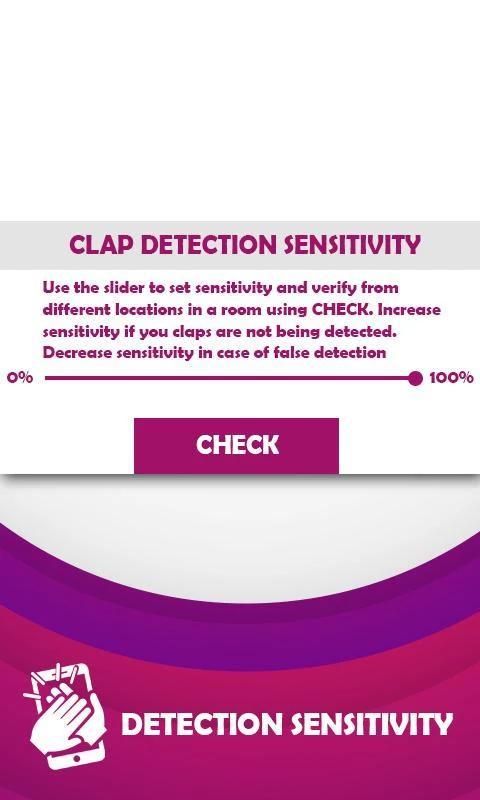 CLAP DETECTION SENSITIVITY

Use the slider to set sensitivity and verify from different locations in a room using CHECK. Increase sensitivity if you claps are not being detected. Decrease sensitivity in case of false detection

0%

100%

CHECK

DETECTION SENSITIVITY